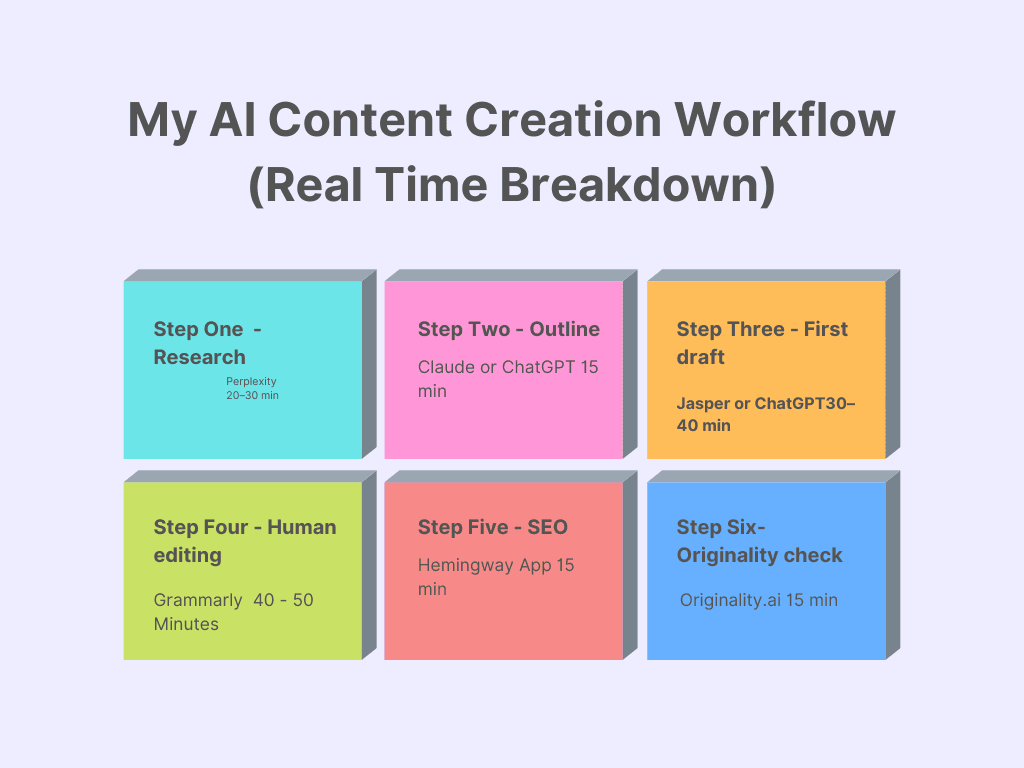 My AI Content Creation Workflow (Real Time Breakdown)

Step One - Research

Perplexity 20–30 min

Step Two - Outline

Claude or ChatGPT 15 min

Step Three - First draft

Jasper or ChatGPT30–40 min

Step Four - Human editing

Grammarly 40 - 50 Minutes

Step Five - SEO

Hemingway App 15 min

Step Six- Originality check

Originality.ai 15 min